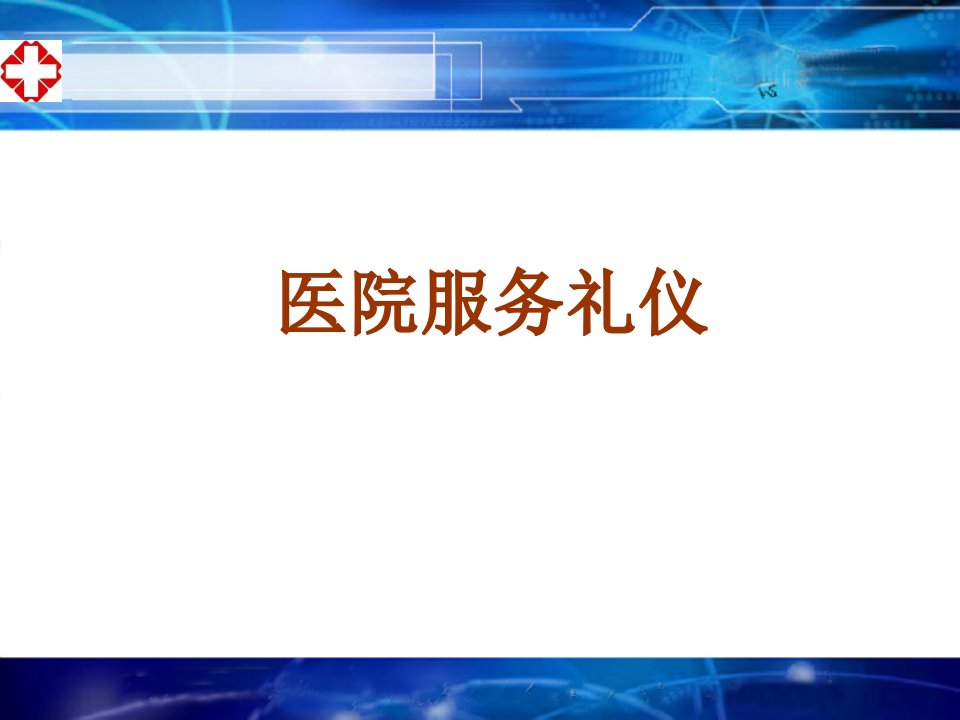 医院服务礼仪